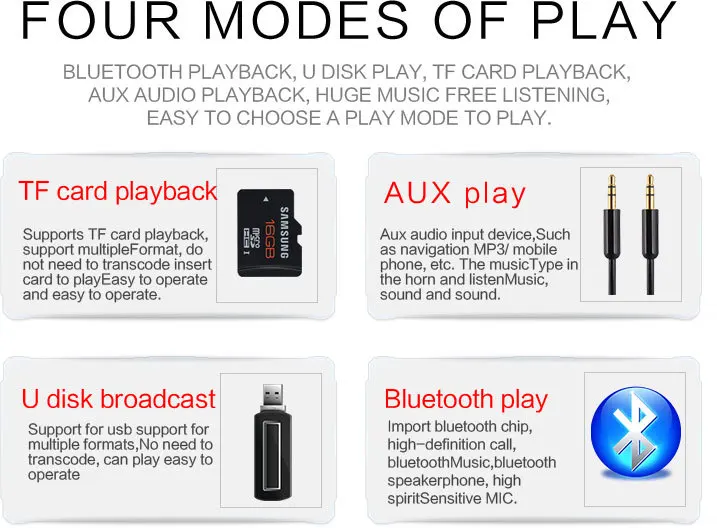 FOUR MODES OF PLAY

BLUETOOTH PLAYBACK, U DISK PLAY, TF CARD PLAYBACK, AUX AUDIO PLAYBACK, HUGE MUSIC FREE LISTENING, EASY TO CHOOSE A PLAY MODE TO PLAY.

TF card playback

Supports TF card playback, support multipleFormat, do not need to transcode insert card to playEasy to operate and easy to operate.

SAMSUNG
16GB
micro SD HC I

AUX play

Aux audio input device,Such as navigation MP3/ mobile phone, etc. The musicType in the horn and listenMusic, sound and sound.

U disk broadcast

Support for usb support for multiple formats,No need to transcode, can play easy to operate

Bluetooth play

Import bluetooth chip, high-definition call, bluetoothMusic,bluetooth speakerphone, high spiritSensitive MIC.